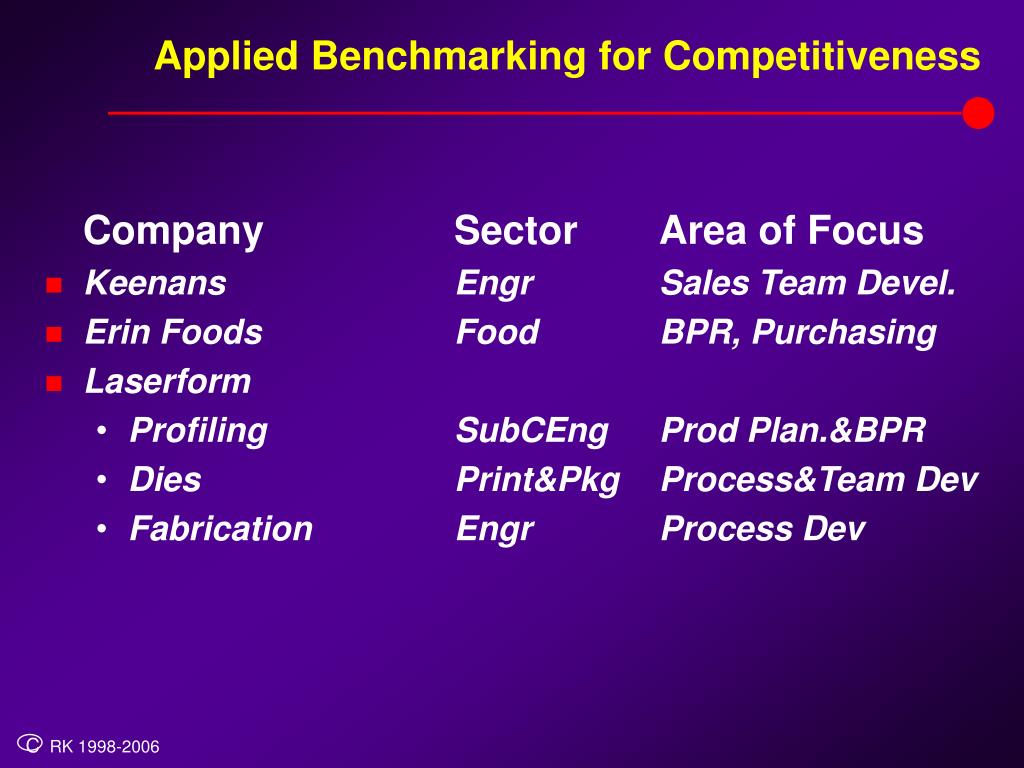 Applied Benchmarking for Competitiveness

| Company | Sector | Area of Focus |
|---|---|---|
| Keenans | Engr | Sales Team Devel. |
| Erin Foods | Food | BPR, Purchasing |
| Laserform | | |
| • Profiling | SubCEng | Prod Plan.&BPR |
| • Dies | Print&Pkg | Process&Team Dev |
| • Fabrication | Engr | Process Dev |

© RK 1998-2006